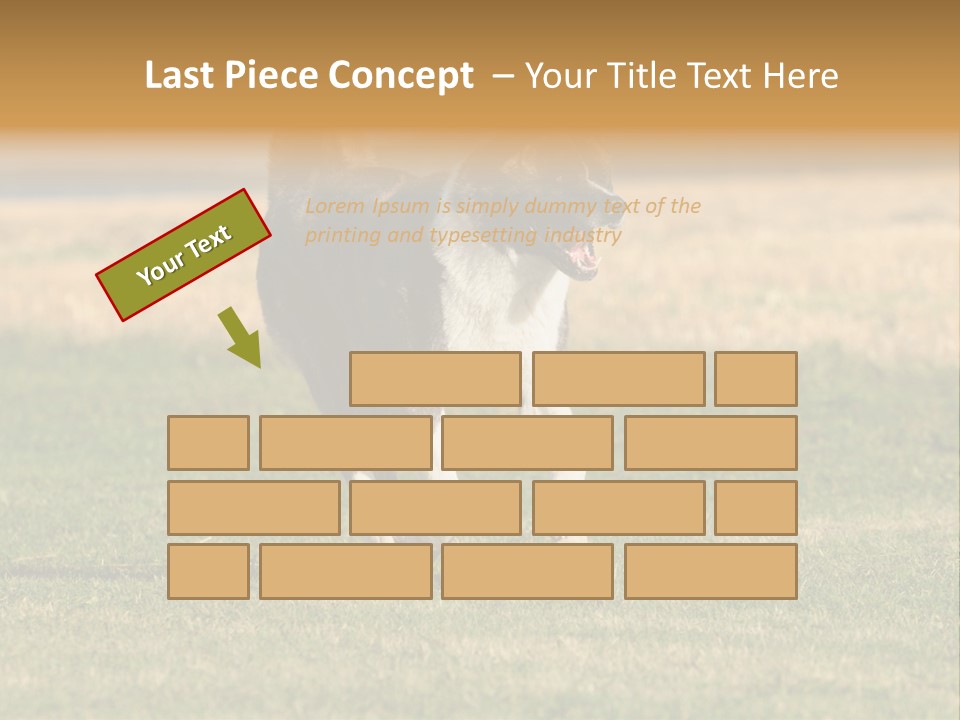 Last Piece Concept – Your Title Text Here

Your Text

Lorem Ipsum is simply dummy text of the printing and typesetting industry